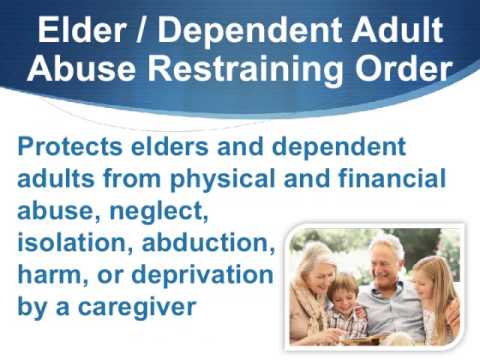 Elder / Dependent Adult Abuse Restraining Order

Protects elders and dependent adults from physical and financial abuse, neglect, isolation, abduction, harm, or deprivation by a caregiver